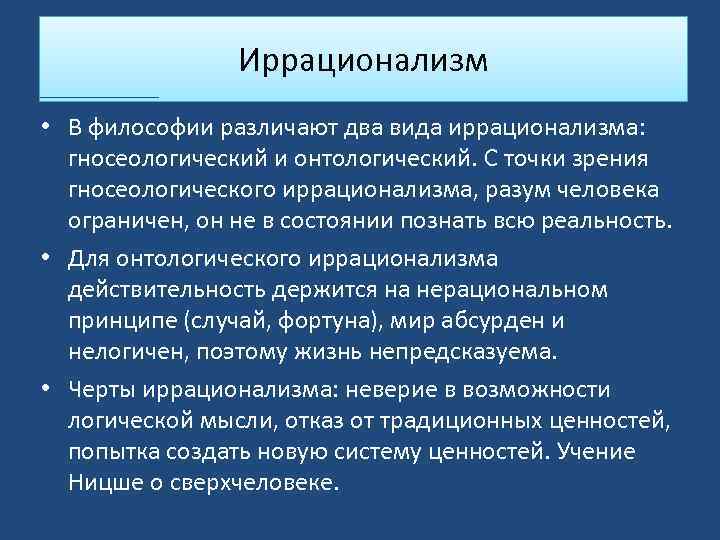 Иррационализм

• В философии различают два вида иррационализма: гносеологический и онтологический. С точки зрения гносеологического иррационализма, разум человека ограничен, он не в состоянии познать всю реальность.

• Для онтологического иррационализма действительность держится на нерациональном принципе (случай, фортуна), мир абсурден и нелогичен, поэтому жизнь непредсказуема.

• Черты иррационализма: неверие в возможности логической мысли, отказ от традиционных ценностей, попытка создать новую систему ценностей. Учение Ницше о сверхчеловеке.